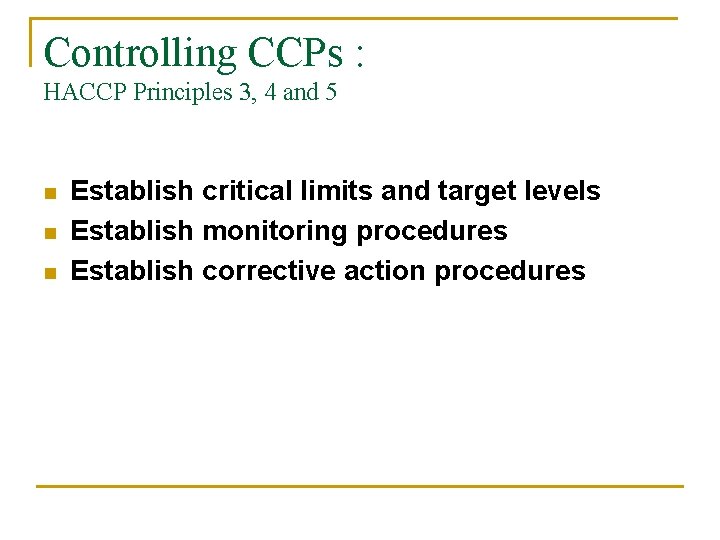 Controlling CCPs :
HACCP Principles 3, 4 and 5

- Establish critical limits and target levels
- Establish monitoring procedures
- Establish corrective action procedures